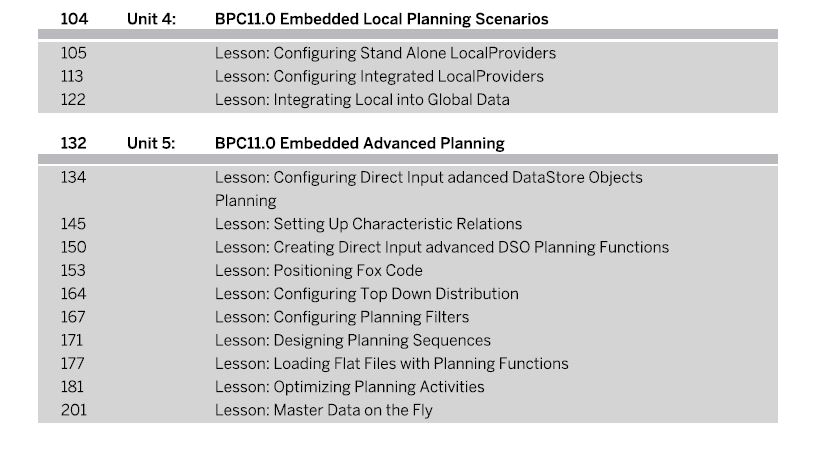 104 Unit 4: BPC11.0 Embedded Local Planning Scenarios

105 Lesson: Configuring Stand Alone LocalProviders
113 Lesson: Configuring Integrated LocalProviders
122 Lesson: Integrating Local into Global Data

132 Unit 5: BPC11.0 Embedded Advanced Planning

134 Lesson: Configuring Direct Input adanced DataStore Objects Planning
145 Lesson: Setting Up Characteristic Relations
150 Lesson: Creating Direct Input advanced DSO Planning Functions
153 Lesson: Positioning Fox Code
164 Lesson: Configuring Top Down Distribution
167 Lesson: Configuring Planning Filters
171 Lesson: Designing Planning Sequences
177 Lesson: Loading Flat Files with Planning Functions
181 Lesson: Optimizing Planning Activities
201 Lesson: Master Data on the Fly